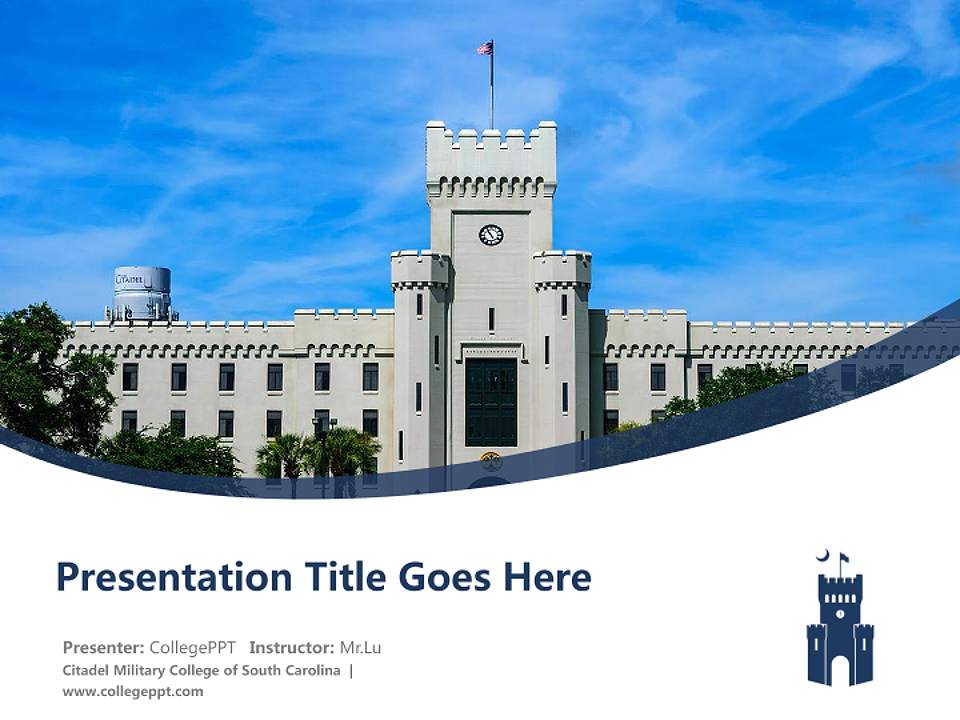 CITADEL

Presentation Title Goes Here

Presenter: CollegePPT Instructor: Mr.Lu
Citadel Military College of South Carolina |
www.collegeppt.com